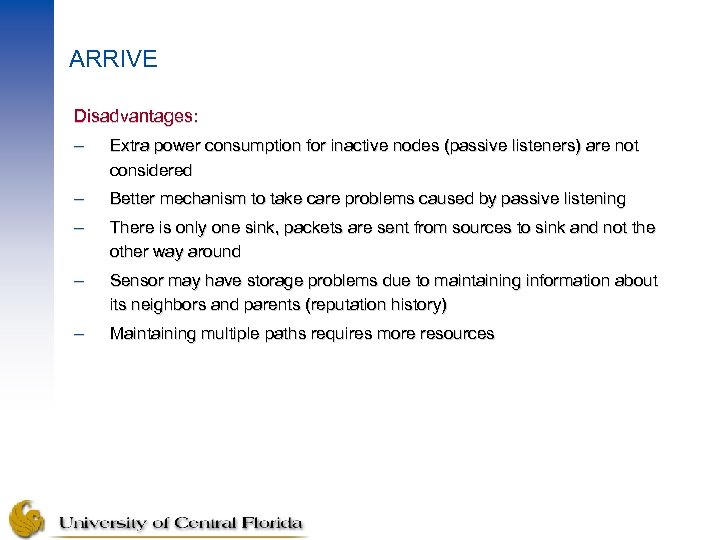 ARRIVE

Disadvantages:

– Extra power consumption for inactive nodes (passive listeners) are not considered

– Better mechanism to take care problems caused by passive listening

– There is only one sink, packets are sent from sources to sink and not the other way around

– Sensor may have storage problems due to maintaining information about its neighbors and parents (reputation history)

– Maintaining multiple paths requires more resources

University of Central Florida